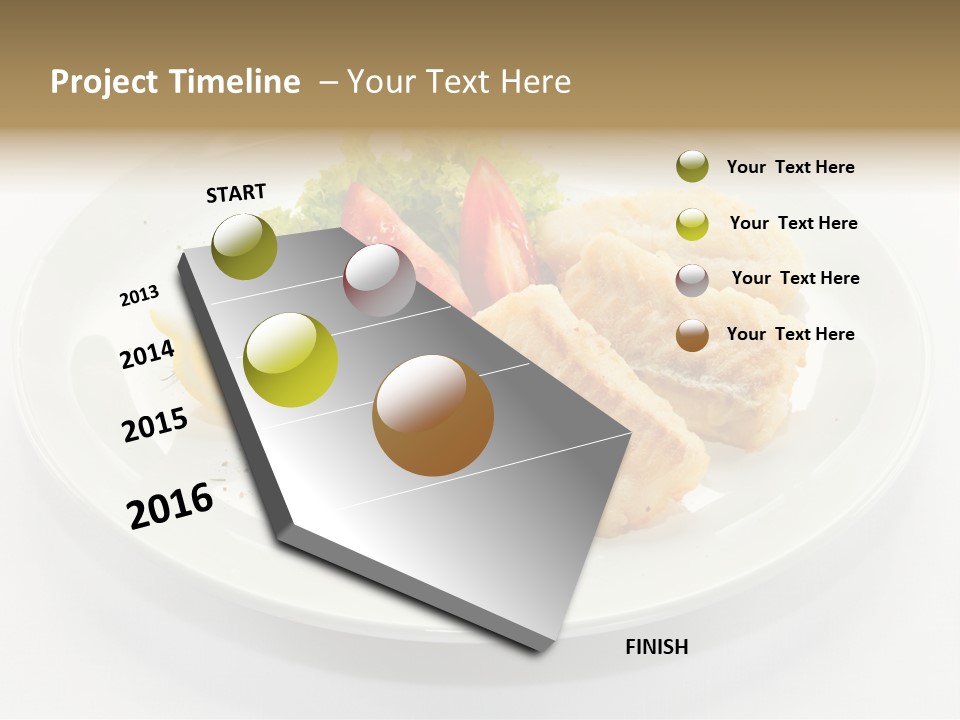 Project Timeline – Your Text Here

START

2013

2014

2015

2016

FINISH

Your Text Here

Your Text Here

Your Text Here

Your Text Here